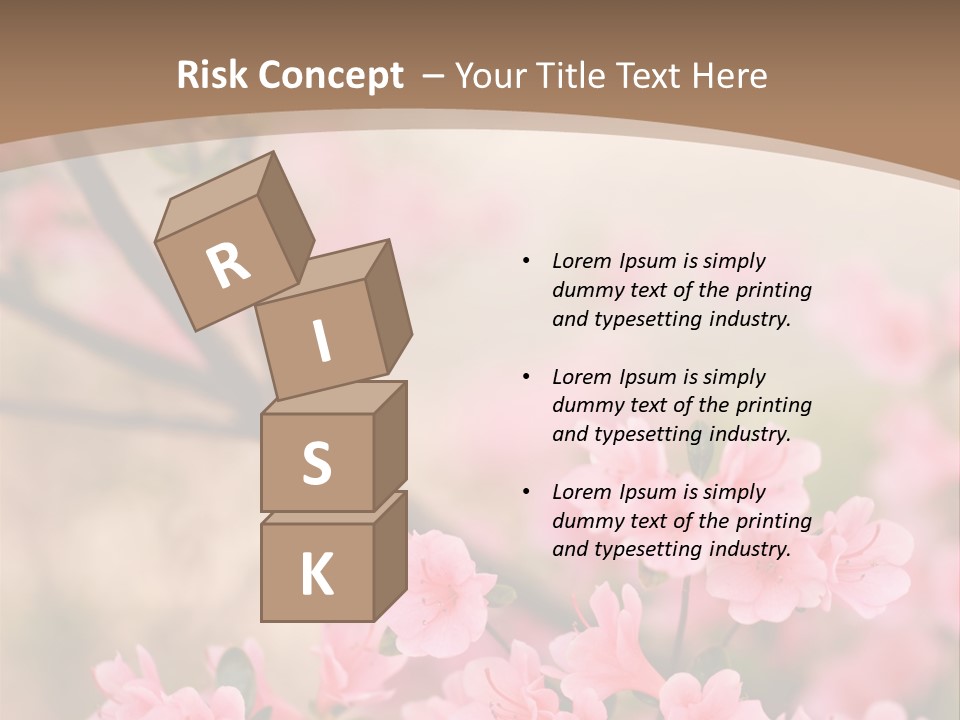 Risk Concept – Your Title Text Here

R
I
S
K

• Lorem Ipsum is simply dummy text of the printing and typesetting industry.

• Lorem Ipsum is simply dummy text of the printing and typesetting industry.

• Lorem Ipsum is simply dummy text of the printing and typesetting industry.